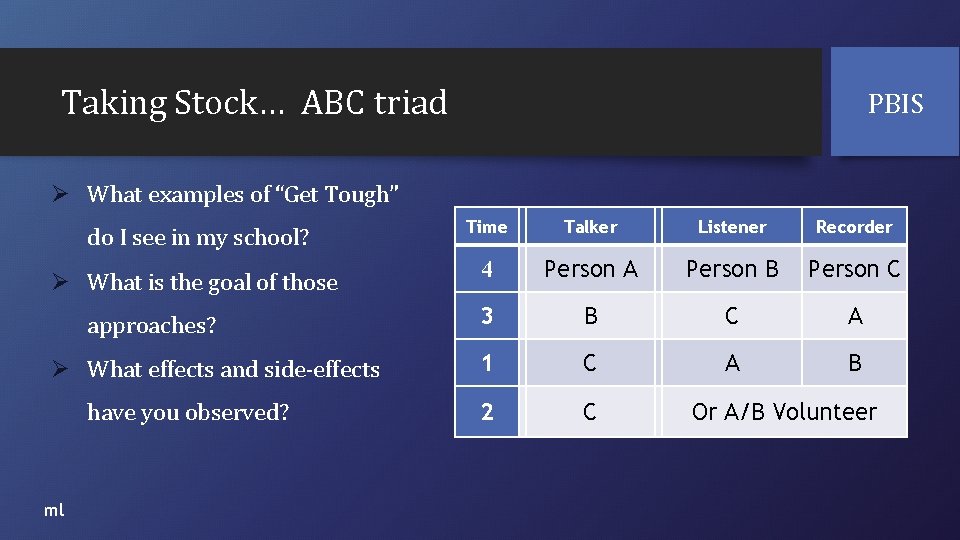 Taking Stock… ABC triad

PBIS

➢ What examples of “Get Tough” do I see in my school?

➢ What is the goal of those approaches?

➢ What effects and side-effects have you observed?

| Time | Talker | Listener | Recorder |
|---|---|---|---|
| 4 | Person A | Person B | Person C |
| 3 | B | C | A |
| 1 | C | A | B |
| 2 | C | Or A/B Volunteer | |

ml